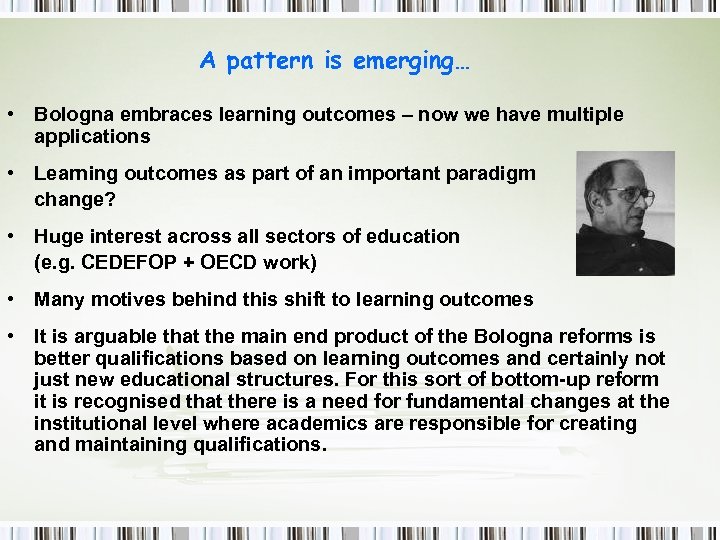 A pattern is emerging…

• Bologna embraces learning outcomes – now we have multiple applications

• Learning outcomes as part of an important paradigm change?

• Huge interest across all sectors of education (e.g. CEDEFOP + OECD work)

• Many motives behind this shift to learning outcomes

• It is arguable that the main end product of the Bologna reforms is better qualifications based on learning outcomes and certainly not just new educational structures. For this sort of bottom-up reform it is recognised that there is a need for fundamental changes at the institutional level where academics are responsible for creating and maintaining qualifications.